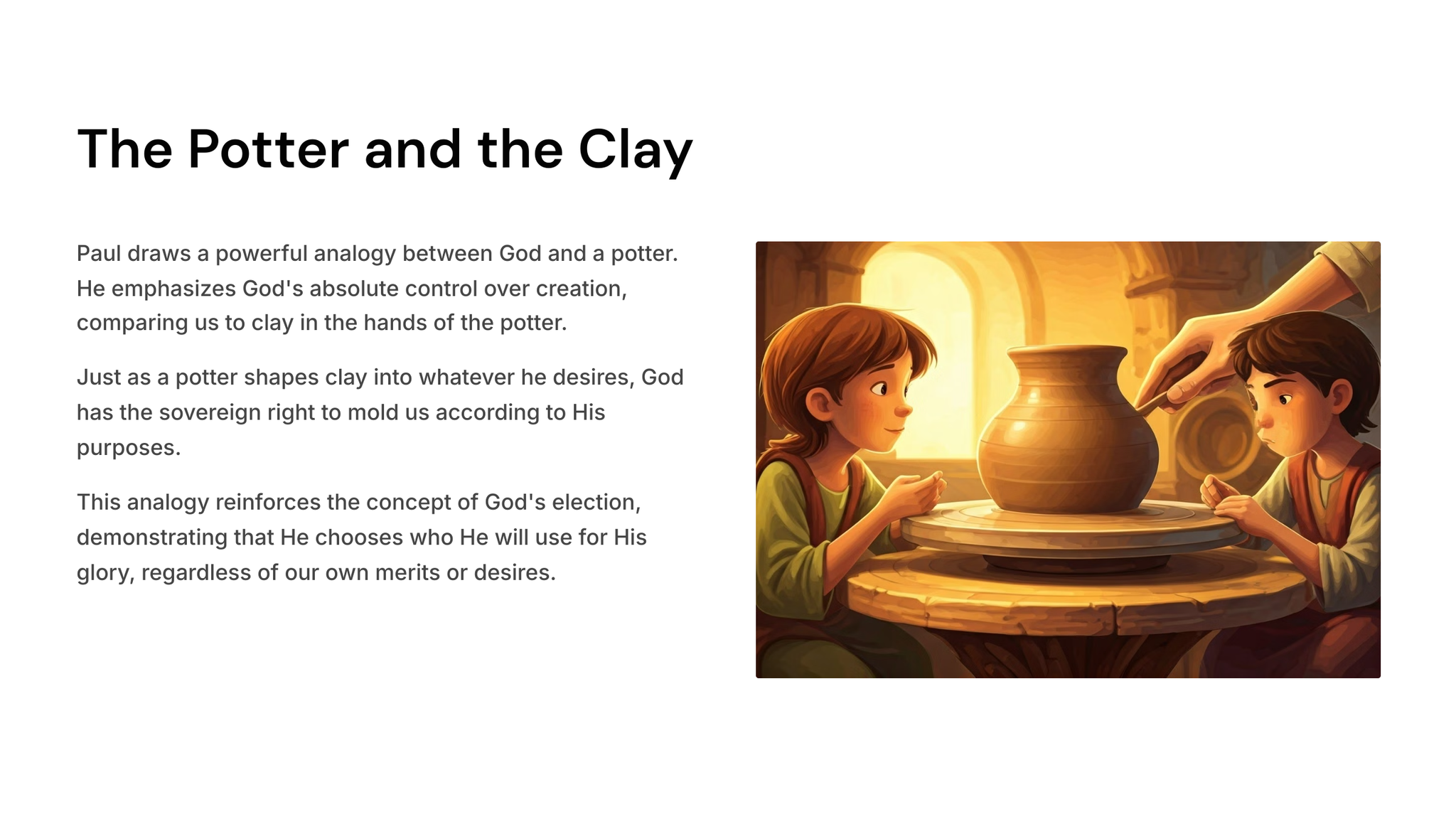 The Potter and the Clay

Paul draws a powerful analogy between God and a potter. He emphasizes God's absolute control over creation, comparing us to clay in the hands of the potter.

Just as a potter shapes clay into whatever he desires, God has the sovereign right to mold us according to His purposes.

This analogy reinforces the concept of God's election, demonstrating that He chooses who He will use for His glory, regardless of our own merits or desires.